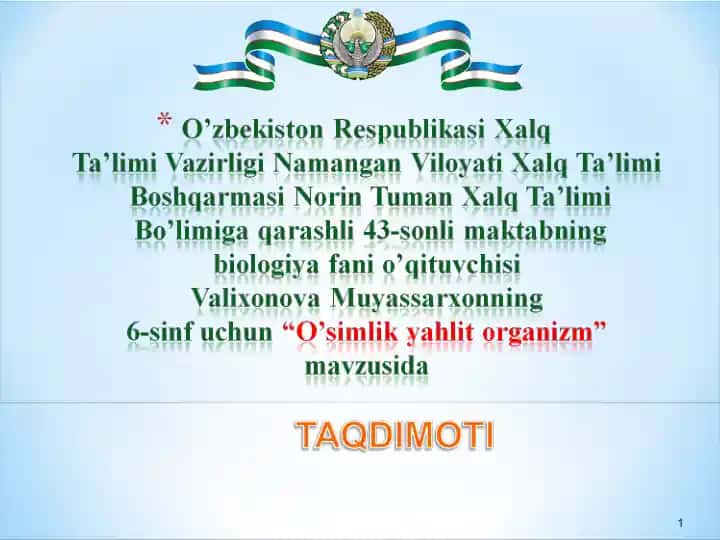 * O’zbekiston Respublikasi Xalq Ta’limi Vazirligi Namangan Viloyati Xalq Ta’limi Boshqarmasi Norin Tuman Xalq Ta’limi Bo’limiga qarashli 43-sonli maktabning biologiya fani o’qituvchisi Valixonova Muyassarxonning 6-sinf uchun “O’simlik yahlit organizm” mavzusida

TAQDIMOTI

1